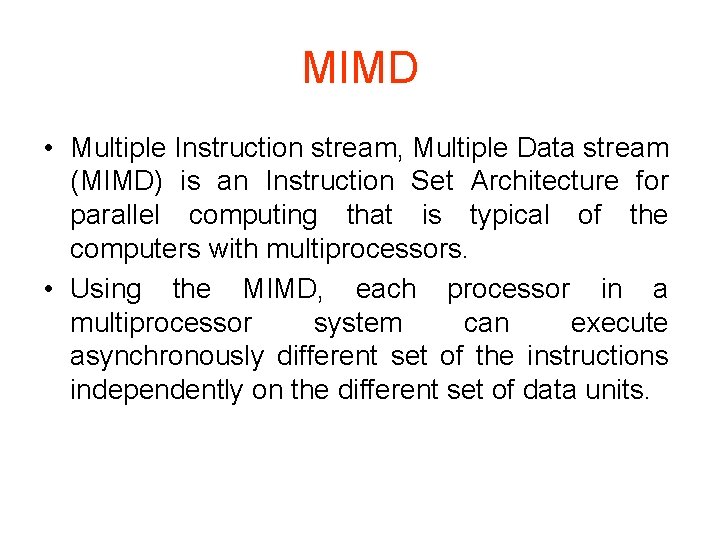 MIMD

• Multiple Instruction stream, Multiple Data stream (MIMD) is an Instruction Set Architecture for parallel computing that is typical of the computers with multiprocessors.

• Using the MIMD, each processor in a multiprocessor system can execute asynchronously different set of the instructions independently on the different set of data units.